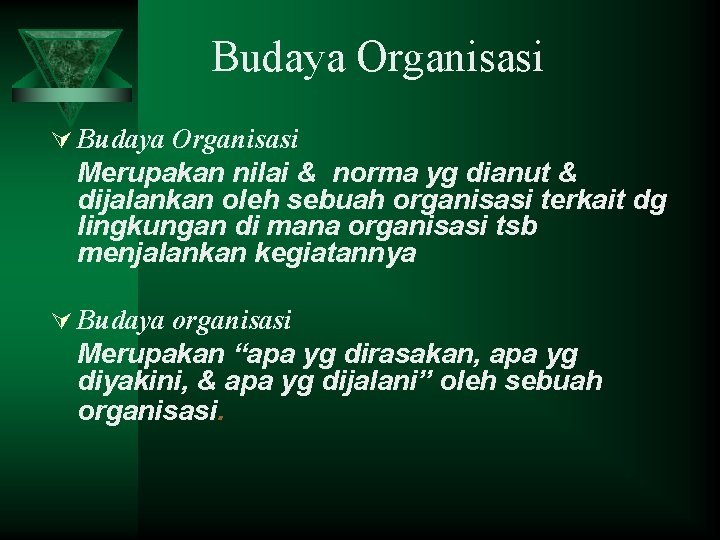 Budaya Organisasi

Budaya Organisasi
Merupakan nilai & norma yg dianut & dijalankan oleh sebuah organisasi terkait dg lingkungan di mana organisasi tsb menjalankan kegiatannya

Budaya organisasi
Merupakan “apa yg dirasakan, apa yg diyakini, & apa yg dijalani” oleh sebuah organisasi.